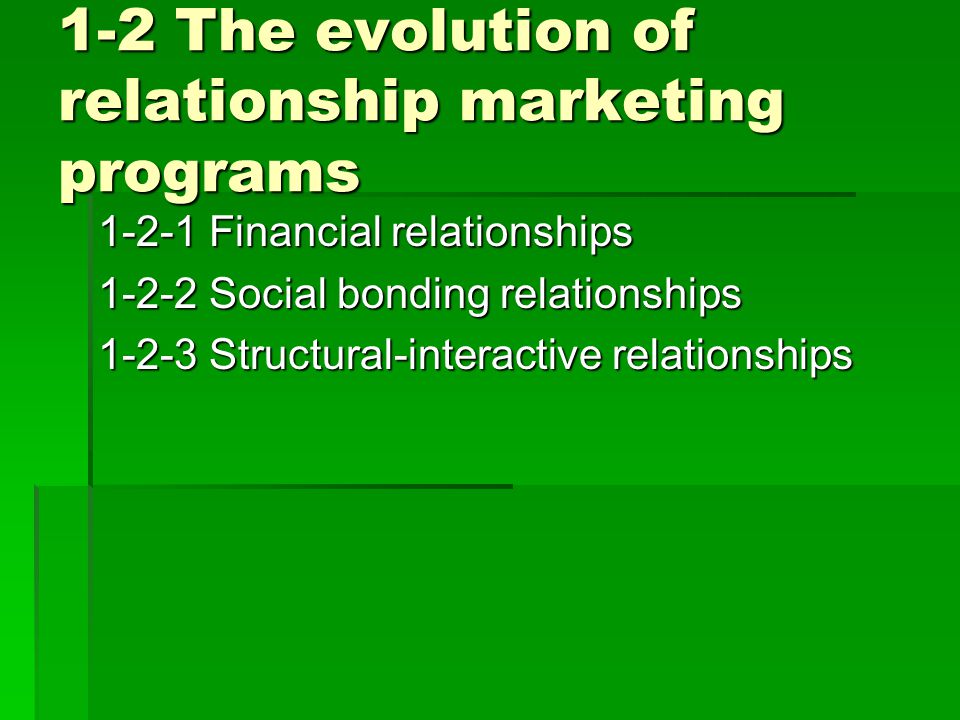 1-2 The evolution of relationship marketing programs

1-2-1 Financial relationships

1-2-2 Social bonding relationships

1-2-3 Structural-interactive relationships